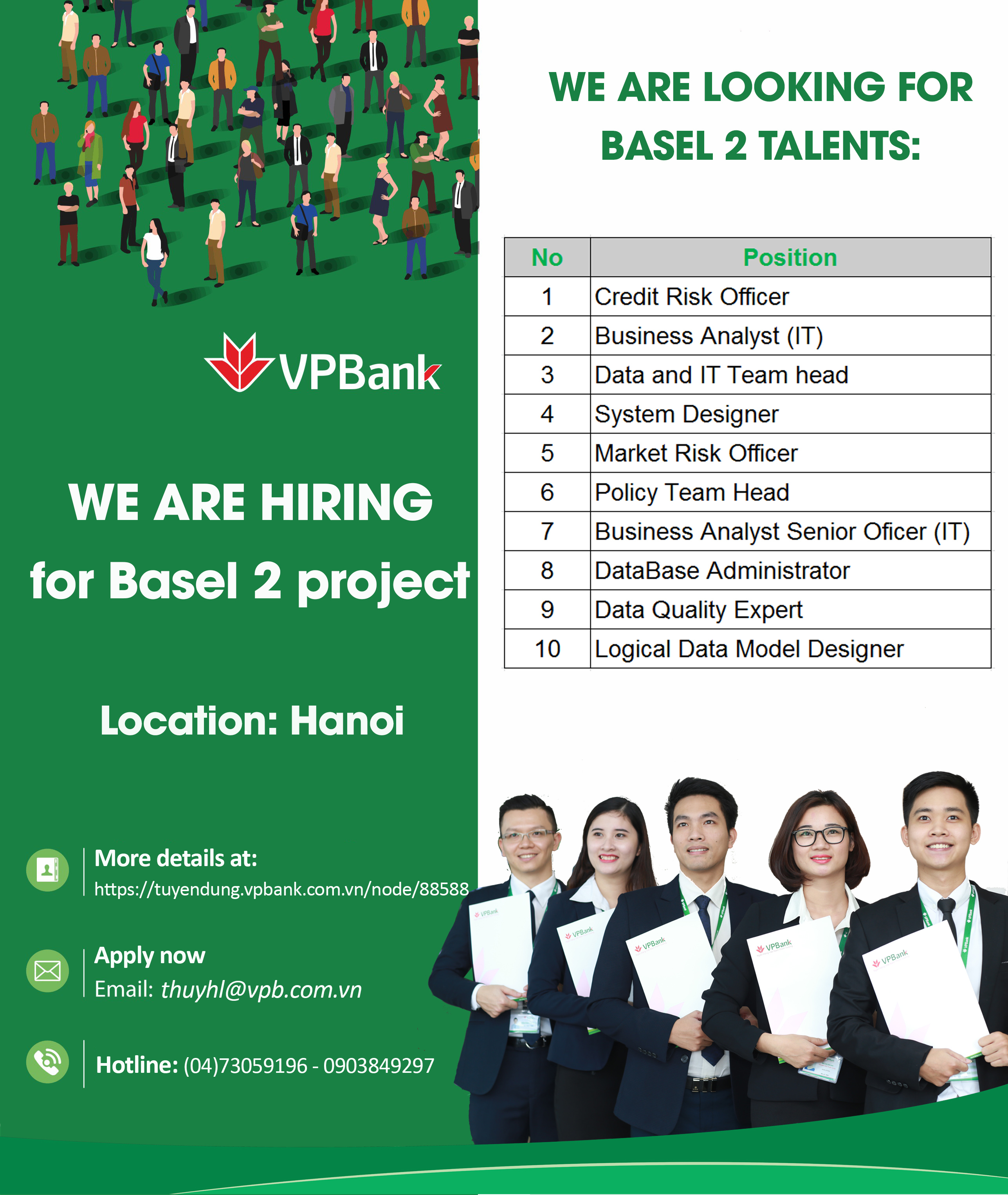 VPBank

WE ARE HIRING
for Basel 2 project

Location: Hanoi

More details at:
https://tuyendung.vpbank.com.vn/node/88588

Apply now
Email: thuyhl@vpb.com.vn

Hotline: (04)73059196 - 0903849297

WE ARE LOOKING FOR
BASEL 2 TALENTS:

| No | Position |
|---|---|
| 1 | Credit Risk Officer |
| 2 | Business Analyst (IT) |
| 3 | Data and IT Team head |
| 4 | System Designer |
| 5 | Market Risk Officer |
| 6 | Policy Team Head |
| 7 | Business Analyst Senior Oficer (IT) |
| 8 | DataBase Administrator |
| 9 | Data Quality Expert |
| 10 | Logical Data Model Designer |

VPBank
VPBank
VPBank
VPBank
VPBank